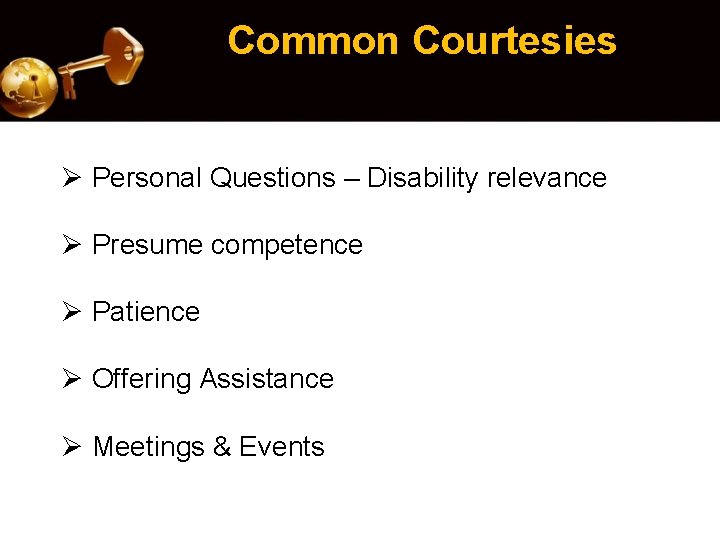 Common Courtesies

➢ Personal Questions – Disability relevance

➢ Presume competence

➢ Patience

➢ Offering Assistance

➢ Meetings & Events